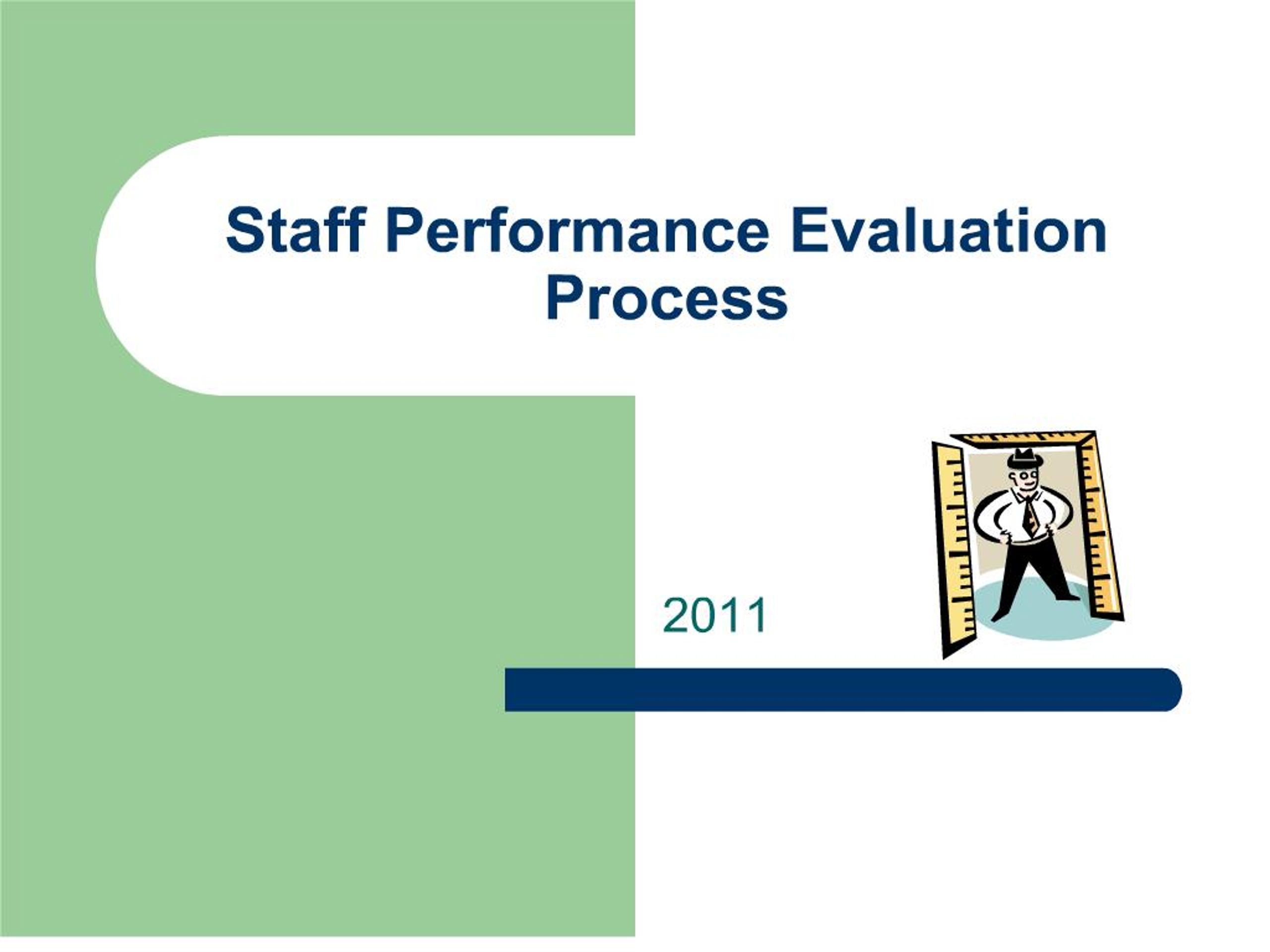 Staff Performance Evaluation Process

2011